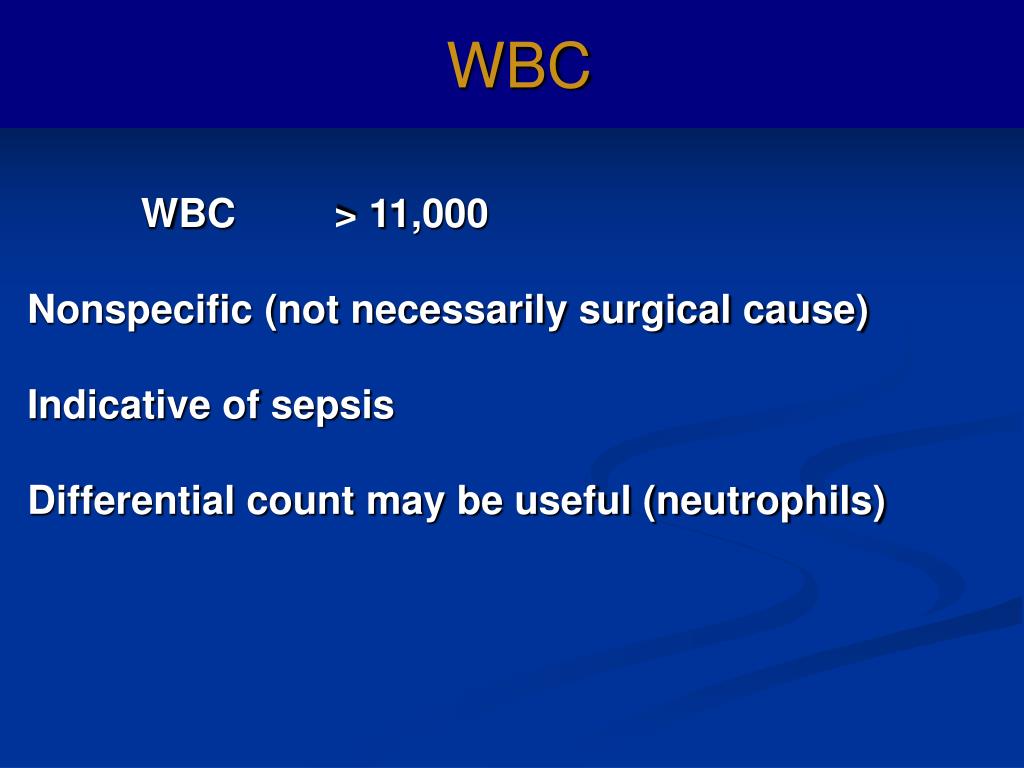 WBC

WBC > 11,000

Nonspecific (not necessarily surgical cause)

Indicative of sepsis

Differential count may be useful (neutrophils)